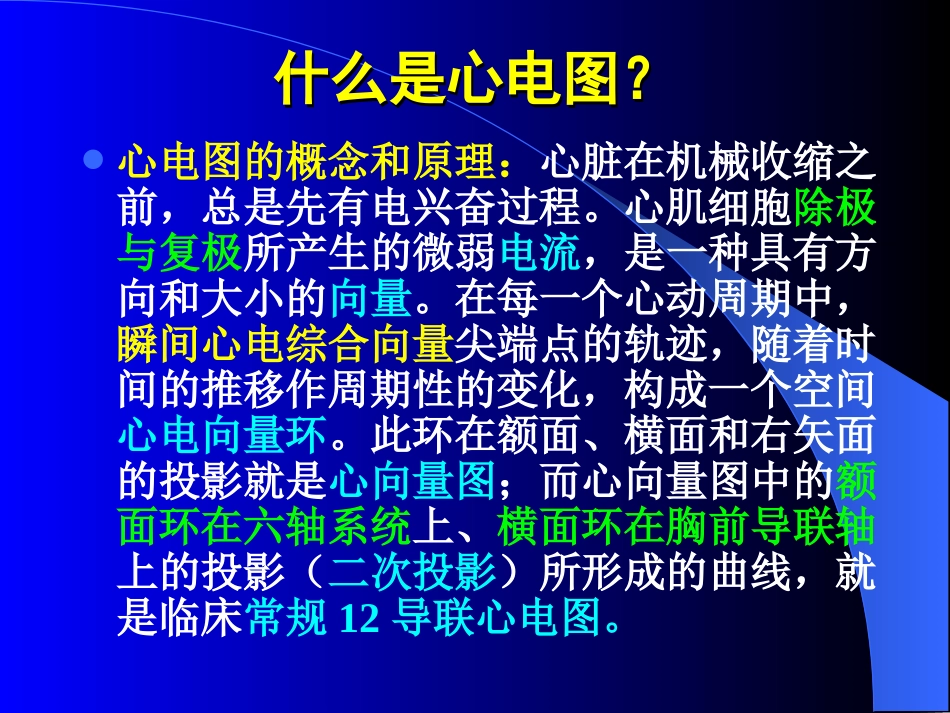 什么是心电图？

心电图的概念和原理：心脏在机械收缩之前，总是先有电兴奋过程。心肌细胞除极与复极所产生的微弱电流，是一种具有方向和大小的向量。在每一个心动周期中，瞬间心电综合向量尖端点的轨迹，随着时间的推移作周期性的变化，构成一个空间心电向量环。此环在额面、横面和右矢面的投影就是心向量图；而心向量图中的额面环在六轴系统上、横面环在胸前导联轴上的投影（二次投影）所形成的曲线，就是临床常规 12 导联心电图。